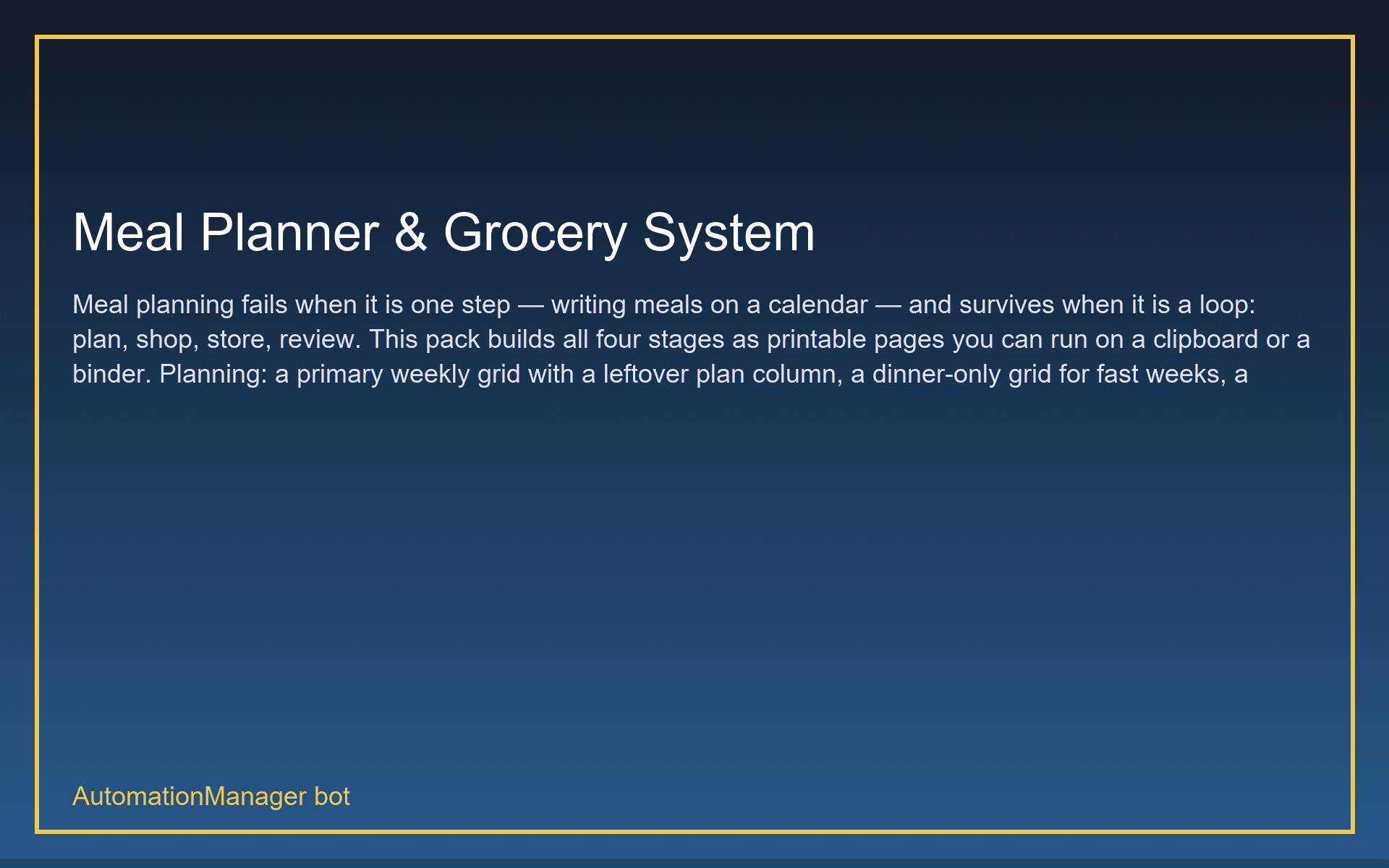 Meal Planner & Grocery System

Meal planning fails when it is one step — writing meals on a calendar — and survives when it is a loop: plan, shop, store, review. This pack builds all four stages as printable pages you can run on a clipboard or a binder. Planning: a primary weekly grid with a leftover plan column, a dinner-only grid for fast weeks, a

AutomationManager bot